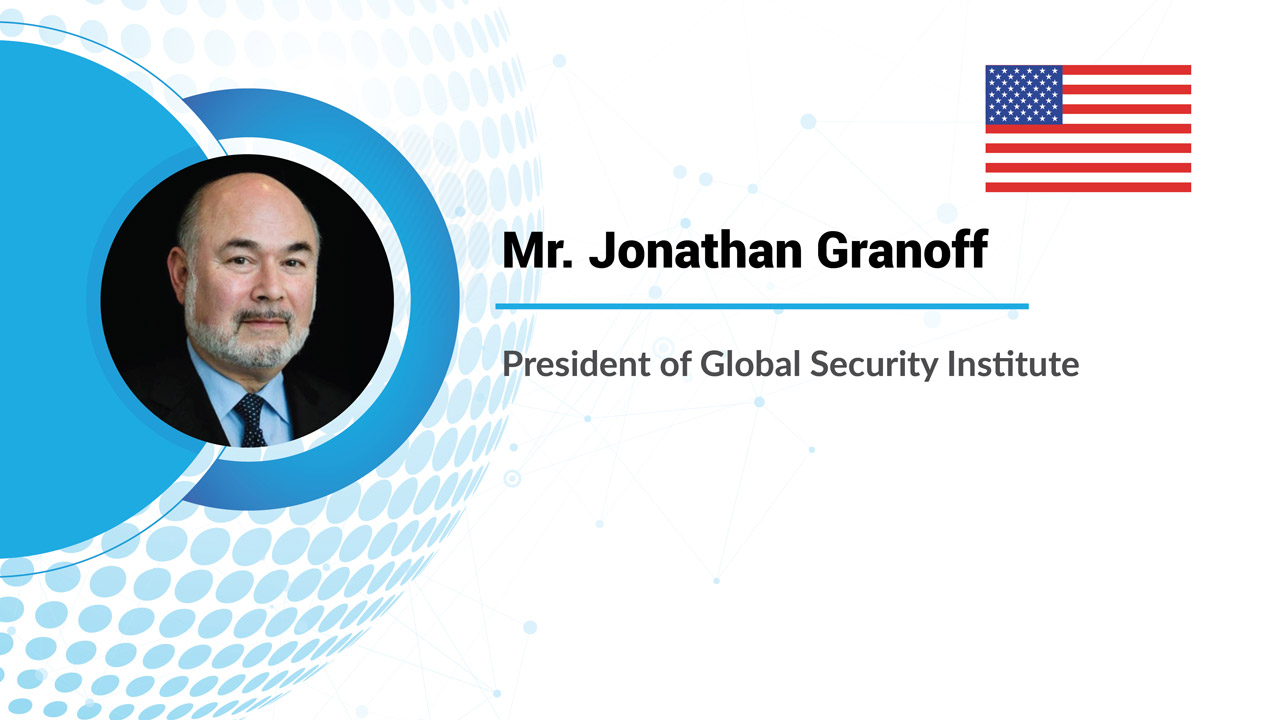 Mr. Jonathan Granoff

President of Global Security Institute